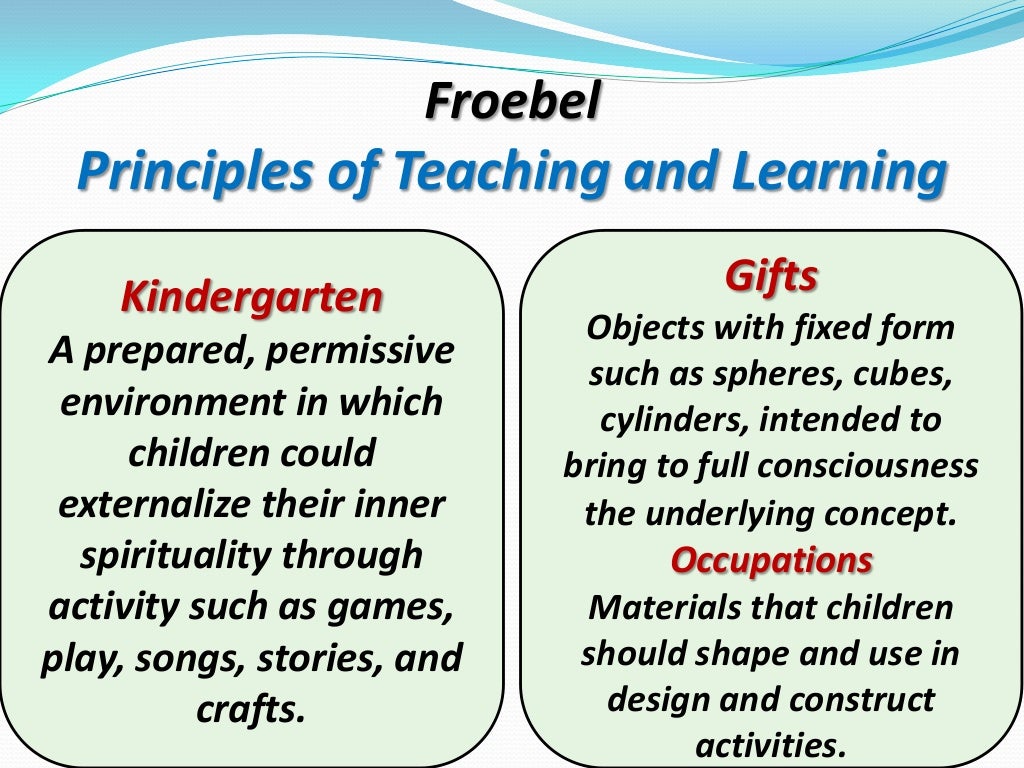 Froebel
Principles of Teaching and Learning

Kindergarten
A prepared, permissive environment in which children could externalize their inner spirituality through activity such as games, play, songs, stories, and crafts.

Gifts
Objects with fixed form such as spheres, cubes, cylinders, intended to bring to full consciousness the underlying concept.
Occupations
Materials that children should shape and use in design and construct activities.